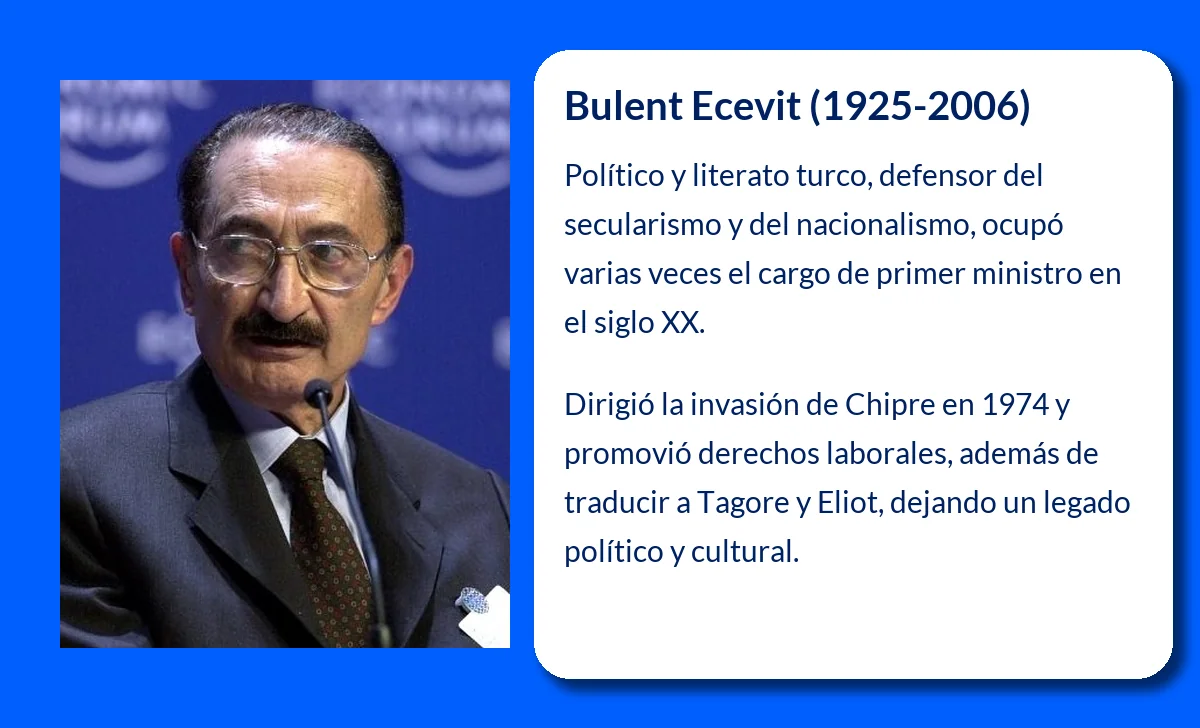 Bulent Ecevit (1925-2006)

Político y literato turco, defensor del secularismo y del nacionalismo, ocupó varias veces el cargo de primer ministro en el siglo XX.

Dirigió la invasión de Chipre en 1974 y promovió derechos laborales, además de traducir a Tagore y Eliot, dejando un legado político y cultural.